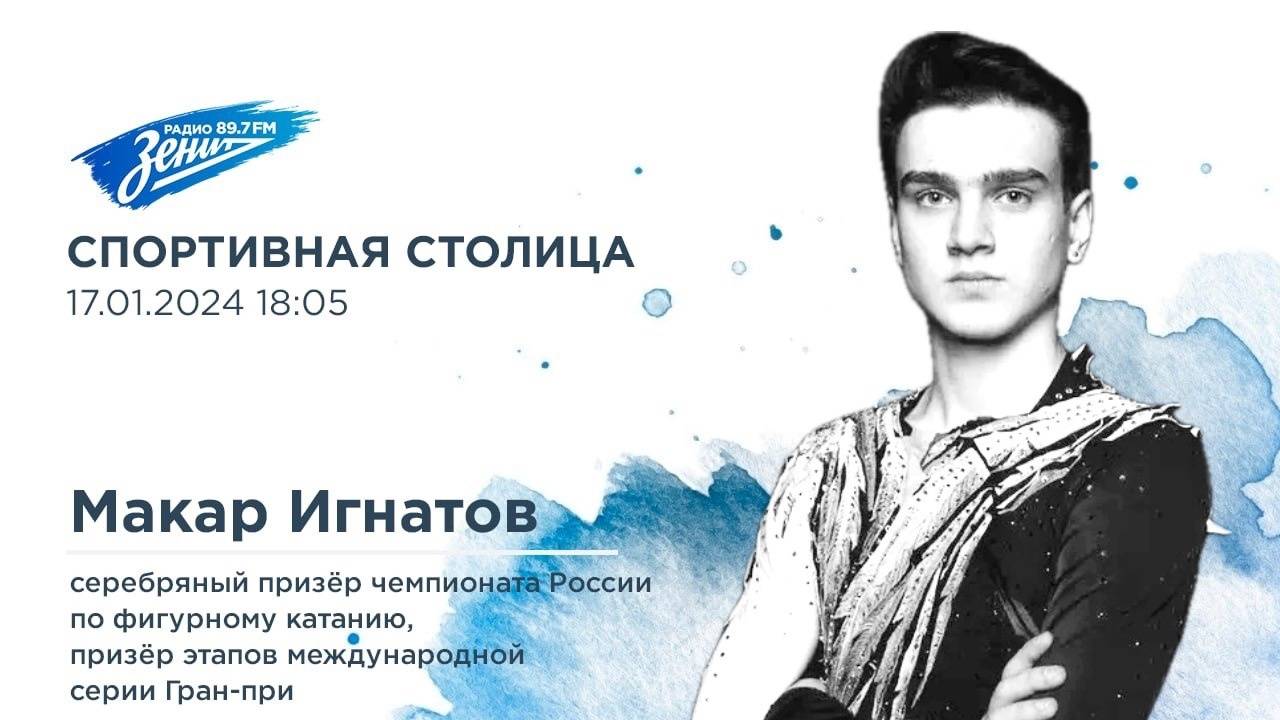 РАДИО 89.7 FM
Зенит

СПОРТИВНАЯ СТОЛИЦА
17.01.2024 18:05

Макар Игнатов

серебряный призёр чемпионата России по фигурному катанию, призёр этапов международной серии Гран-при